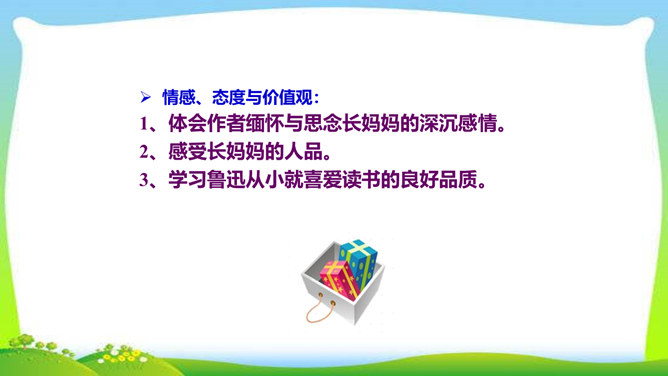 ➢ 情感、态度与价值观：

1、体会作者缅怀与思念长妈妈的深沉感情。

2、感受长妈妈的人品。

3、学习鲁迅从小就喜爱读书的良好品质。